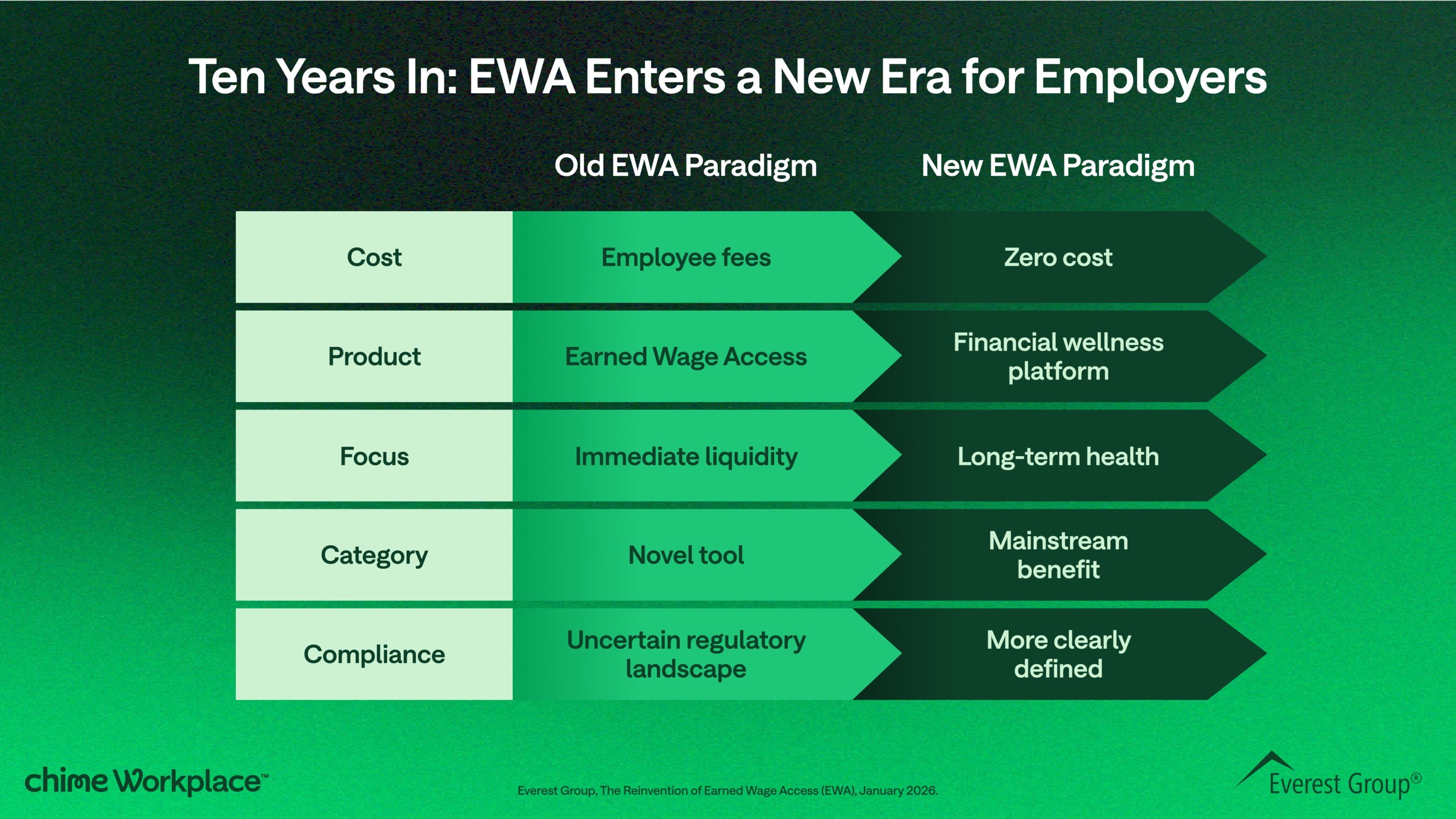 Ten Years In: EWA Enters a New Era for Employers

| | Old EWA Paradigm | New EWA Paradigm |
|---|---|---|
| Cost | Employee fees | Zero cost |
| Product | Earned Wage Access | Financial wellness platform |
| Focus | Immediate liquidity | Long-term health |
| Category | Novel tool | Mainstream benefit |
| Compliance | Uncertain regulatory landscape | More clearly defined |

chime Workplace™

Everest Group, The Reinvention of Earned Wage Access (EWA), January 2026.

Everest Group®